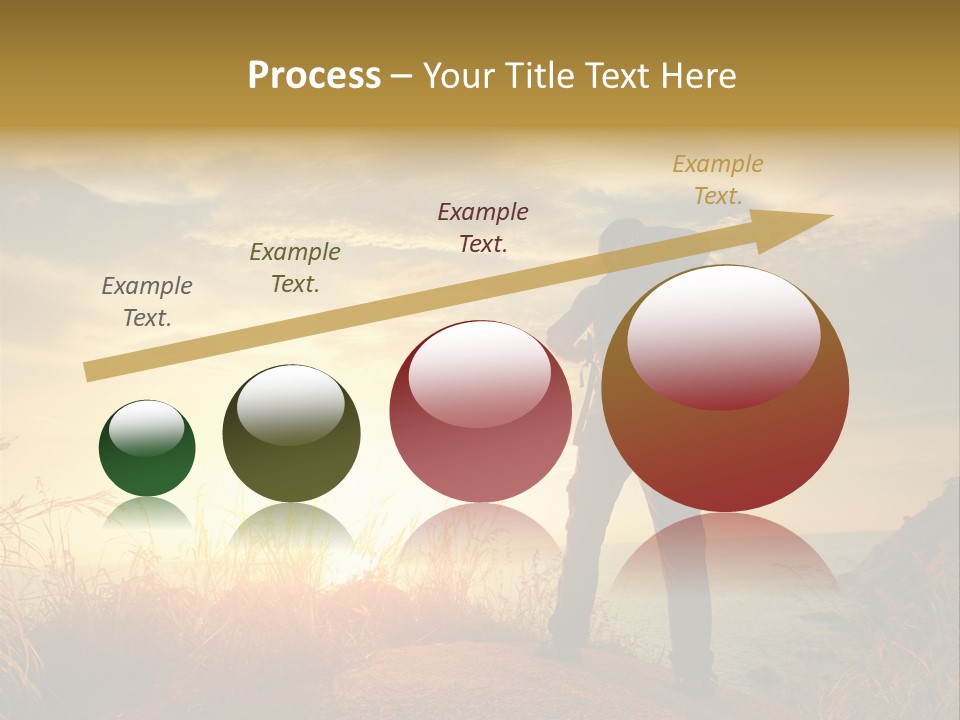 Process – Your Title Text Here

Example Text.

Example Text.

Example Text.

Example Text.